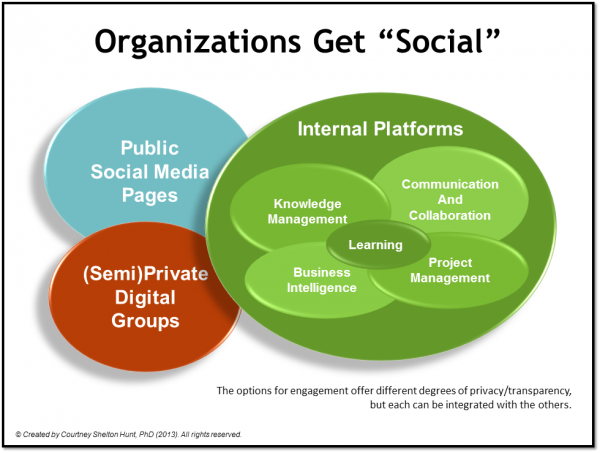 Organizations Get "Social"

Public Social Media Pages

(Semi)Private Digital Groups

Internal Platforms

Knowledge Management

Communication And Collaboration

Learning

Business Intelligence

Project Management

The options for engagement offer different degrees of privacy/transparency, but each can be integrated with the others.

© Created by Courtney Shelton Hunt, PhD (2013). All rights reserved.